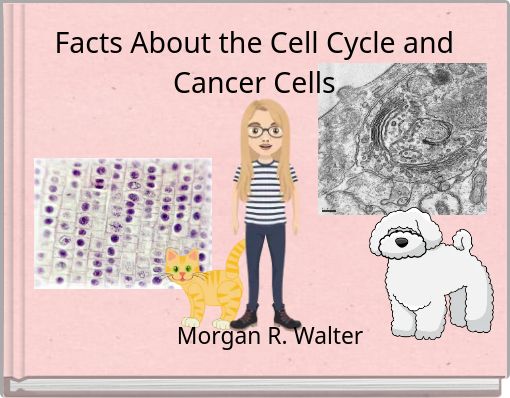 Facts About the Cell Cycle and Cancer Cells

Morgan R. Walter